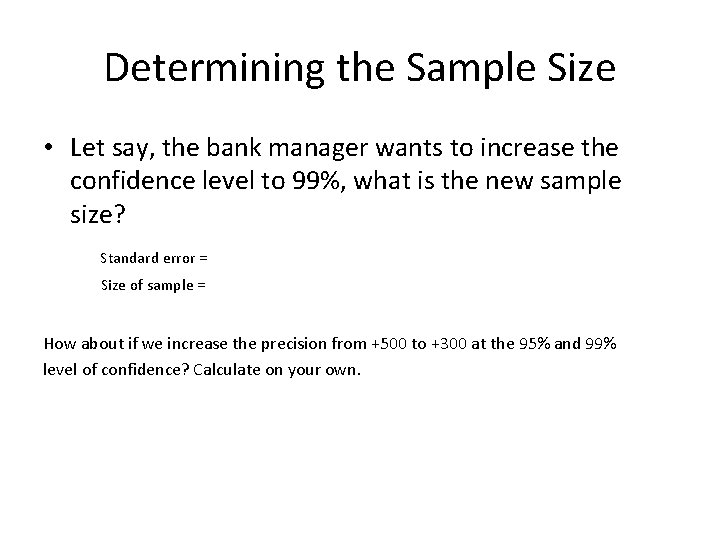 Determining the Sample Size

• Let say, the bank manager wants to increase the confidence level to 99%, what is the new sample size?

Standard error =

Size of sample =

How about if we increase the precision from +500 to +300 at the 95% and 99% level of confidence? Calculate on your own.